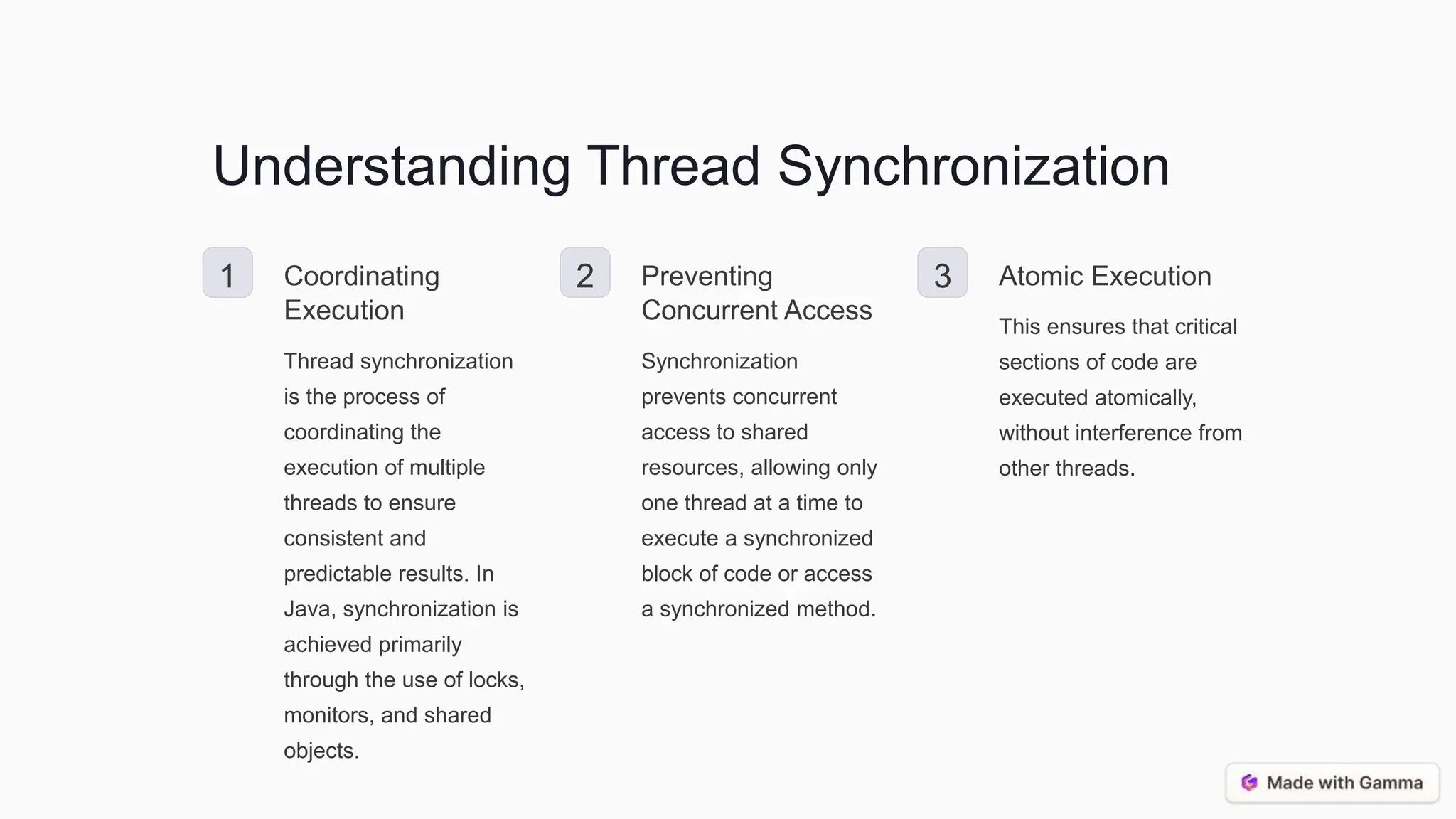 Understanding Thread Synchronization

1

Coordinating Execution

Thread synchronization is the process of coordinating the execution of multiple threads to ensure consistent and predictable results. In Java, synchronization is achieved primarily through the use of locks, monitors, and shared objects.

2

Preventing Concurrent Access

Synchronization prevents concurrent access to shared resources, allowing only one thread at a time to execute a synchronized block of code or access a synchronized method.

3

Atomic Execution

This ensures that critical sections of code are executed atomically, without interference from other threads.

Made with Gamma